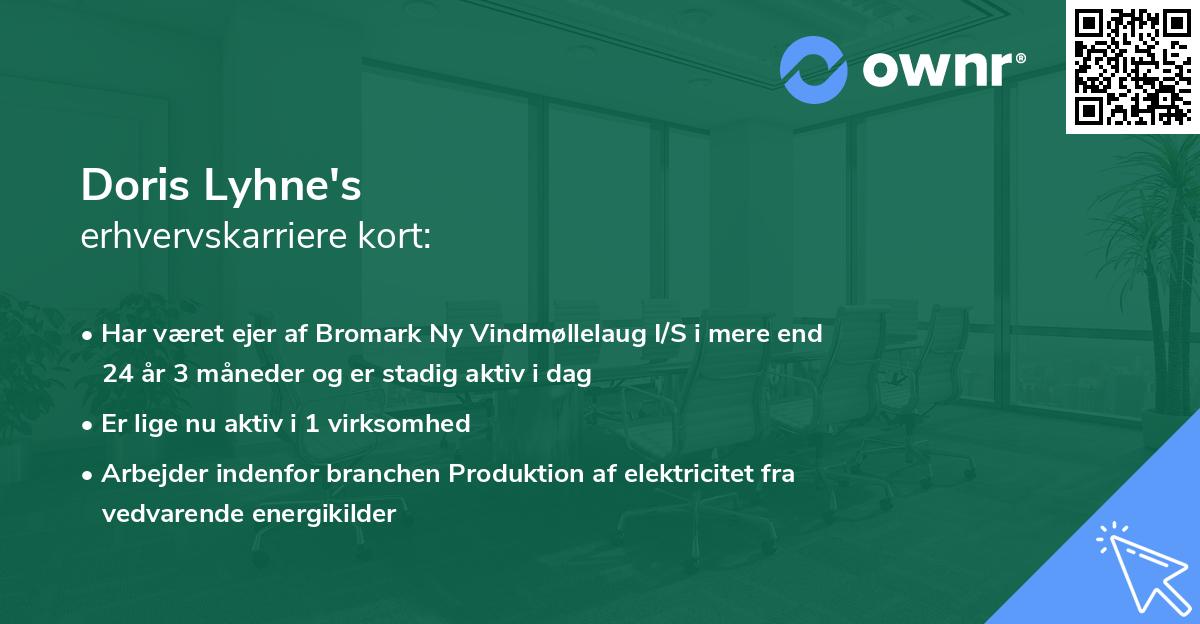 ownr®

Doris Lyhne's
erhvervskarriere kort:

• Har været ejer af Bromark Ny Vindmøllelaug I/S i mere end 24 år 3 måneder og er stadig aktiv i dag

• Er lige nu aktiv i 1 virksomhed

• Arbejder indenfor branchen Produktion af elektricitet fra vedvarende energikilder